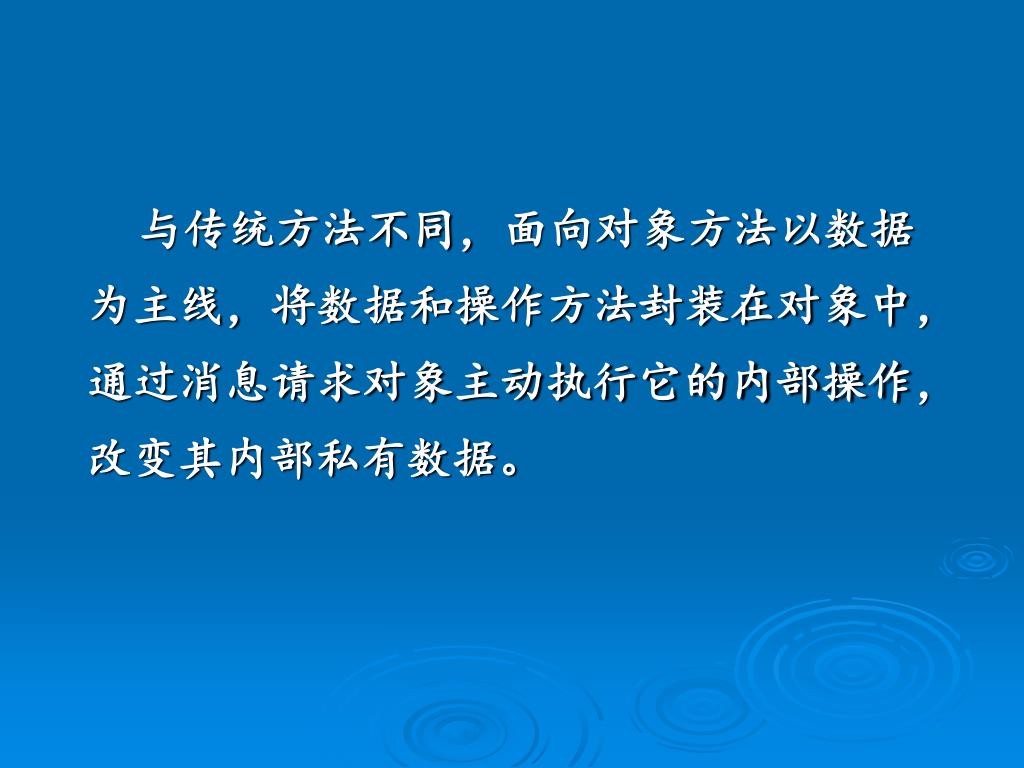 与传统方法不同，面向对象方法以数据为主线，将数据和操作方法封装在对象中，通过消息请求对象主动执行它的内部操作，改变其内部私有数据。